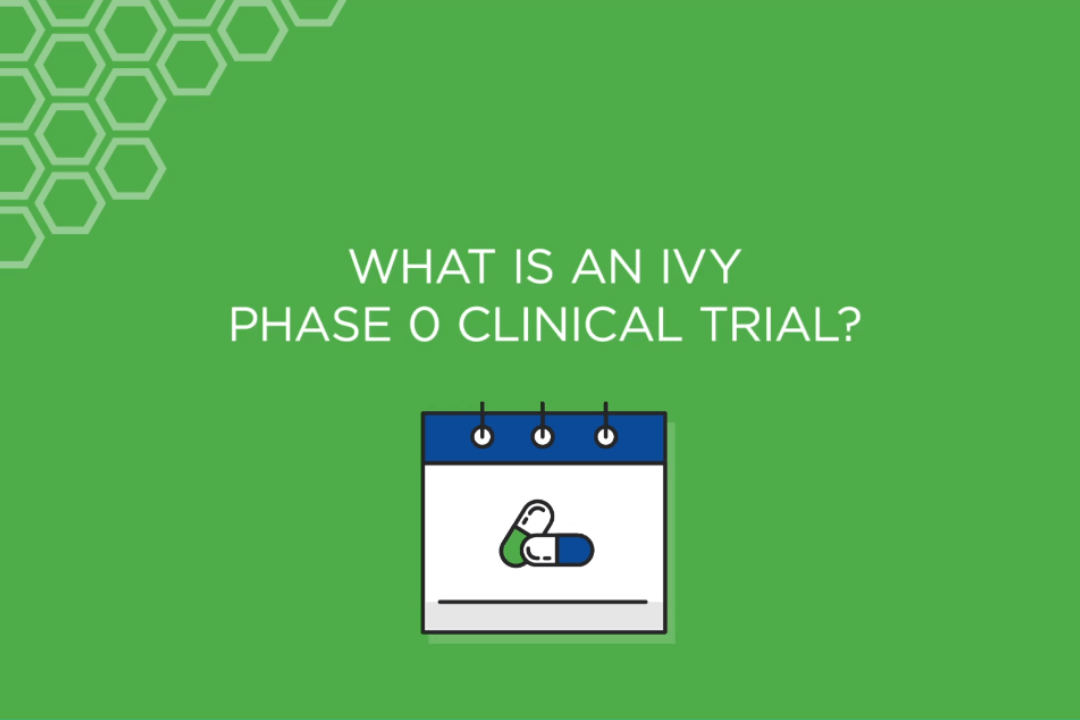 WHAT IS AN IVY
PHASE 0 CLINICAL TRIAL?